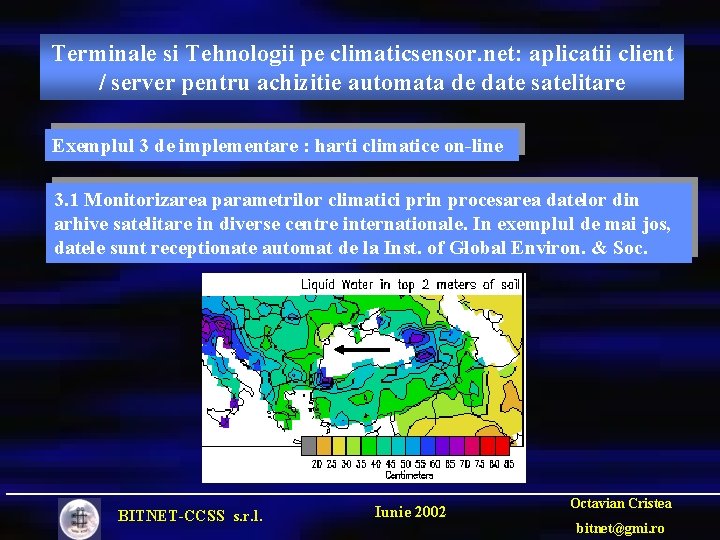 Terminale si Tehnologii pe climaticsensor.net: aplicatii client / server pentru achizitie automata de date satelitare

Exemplul 3 de implementare : harti climatice on-line

3.1 Monitorizarea parametrilor climatici prin procesarea datelor din arhive satelitare in diverse centre internationale. In exemplul de mai jos, datele sunt receptionate automat de la Inst. of Global Environ. & Soc.

Liquid Water in top 2 meters of soil

20 25 30 35 40 45 50 55 60 65 70 75 80 85
Centimeters

BITNET-CCSS s.r.l.

Iunie 2002

Octavian Cristea
bitnet@gmi.ro